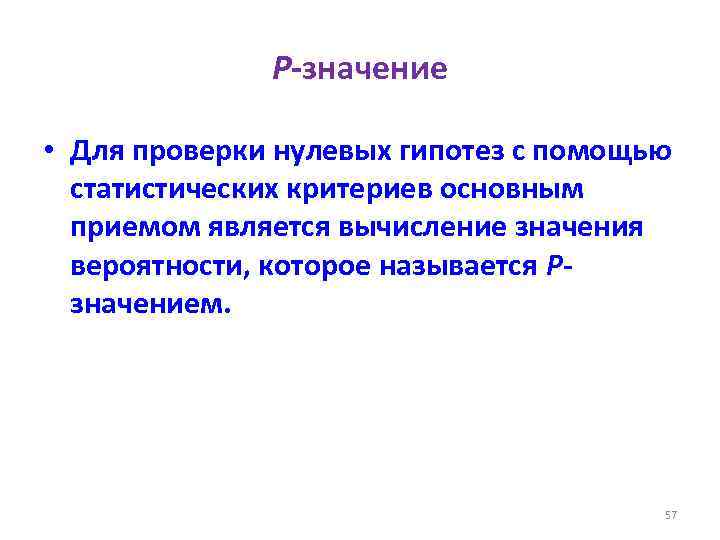 P-значение

• Для проверки нулевых гипотез с помощью статистических критериев основным приемом является вычисление значения вероятности, которое называется P-значением.

57